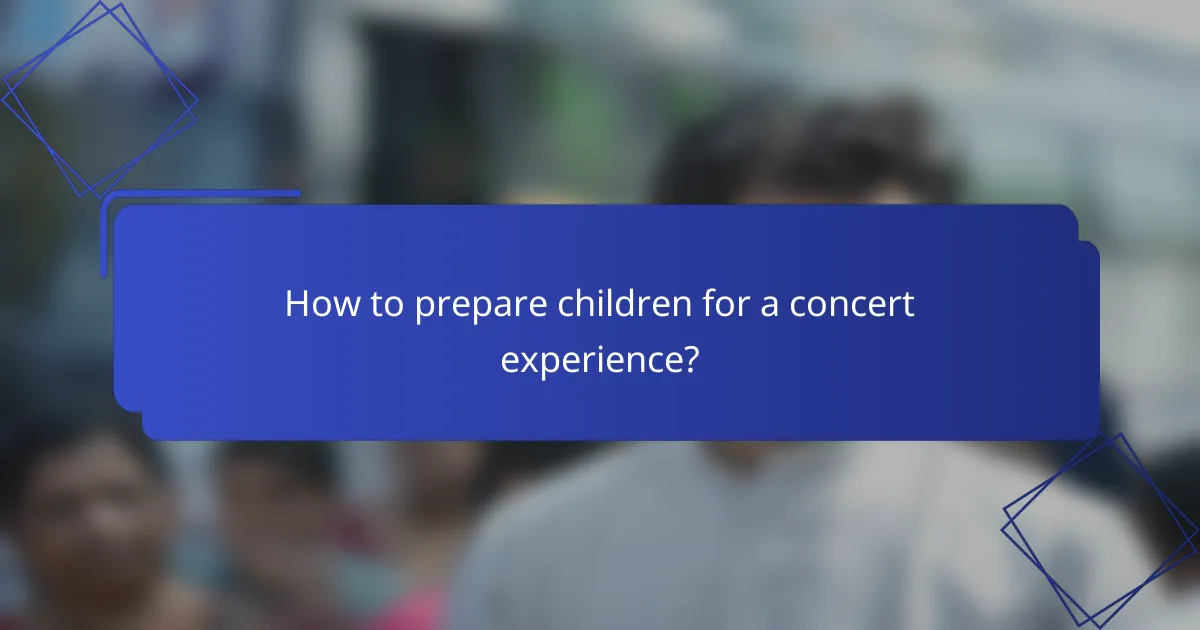 How to prepare children for a concert experience?